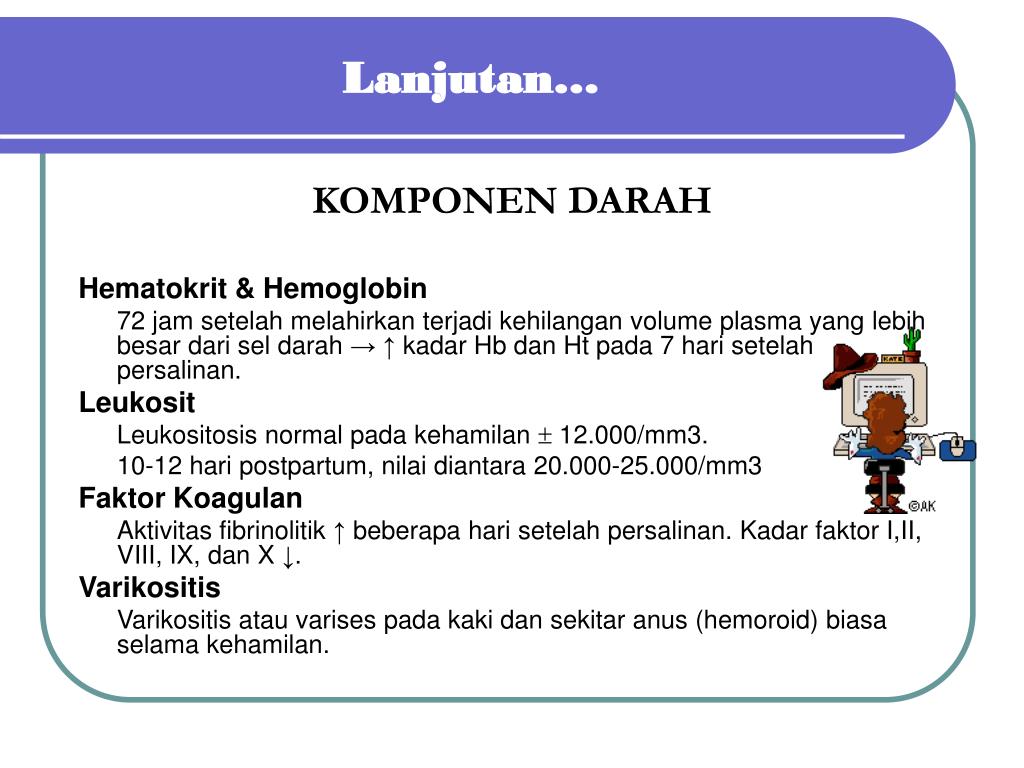 Lanjutan…

KOMPONEN DARAH

Hematokrit & Hemoglobin

72 jam setelah melahirkan terjadi kehilangan volume plasma yang lebih besar dari sel darah → ↑ kadar Hb dan Ht pada 7 hari setelah persalinan.

Leukosit

Leukositosis normal pada kehamilan ± 12.000/mm3.

10-12 hari postpartum, nilai diantara 20.000-25.000/mm3

Faktor Koagulan

Aktivitas fibrinolitik ↑ beberapa hari setelah persalinan. Kadar faktor I,II, VIII, IX, dan X ↓.

Varikositis

Varikositis atau varises pada kaki dan sekitar anus (hemoroid) biasa selama kehamilan.

KATE

©AK